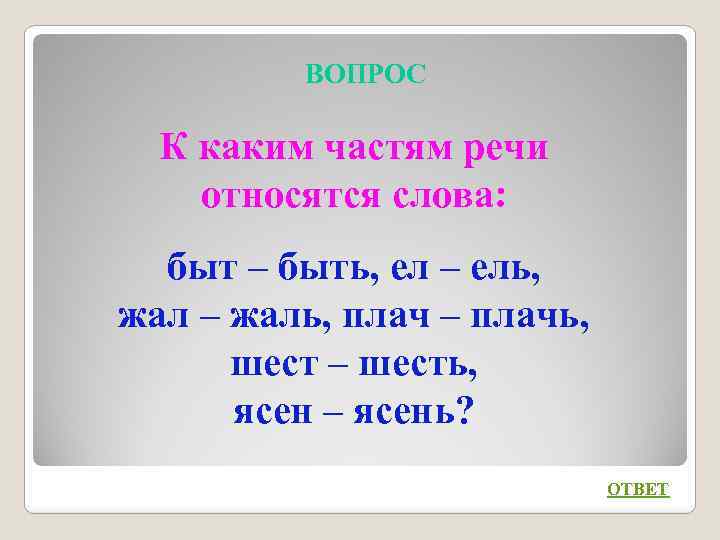 ВОПРОС

К каким частям речи относятся слова:

быт – быть, ел – ель, жал – жаль, плач – плачь, шест – шесть, ясен – ясень?

ОТВЕТ